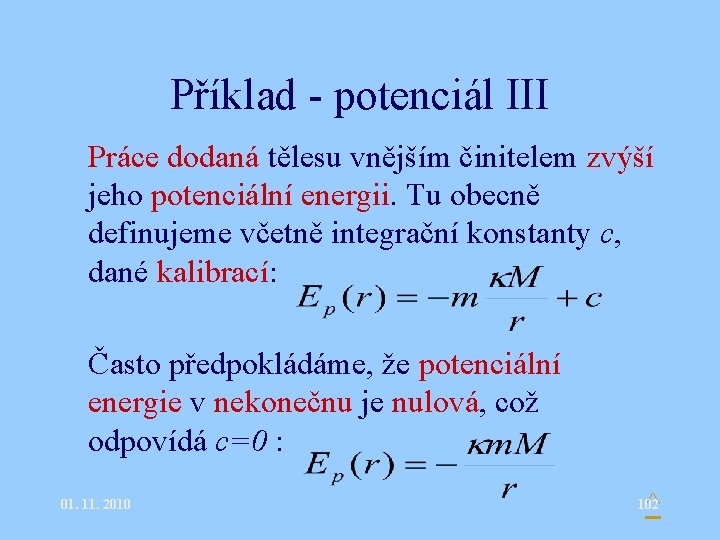 Příklad - potenciál III

Práce dodaná tělesu vnějším činitelem zvýší jeho potenciální energii. Tu obecně definujeme včetně integrační konstanty $c$, dané kalibrací: $E_p(r) = -m\frac{\kappa M}{r} + c$

Často předpokládáme, že potenciální energie v nekonečnu je nulová, což odpovídá $c=0$ : $E_p(r) = -\frac{\kappa m M}{r}$

01. 11. 2010

102